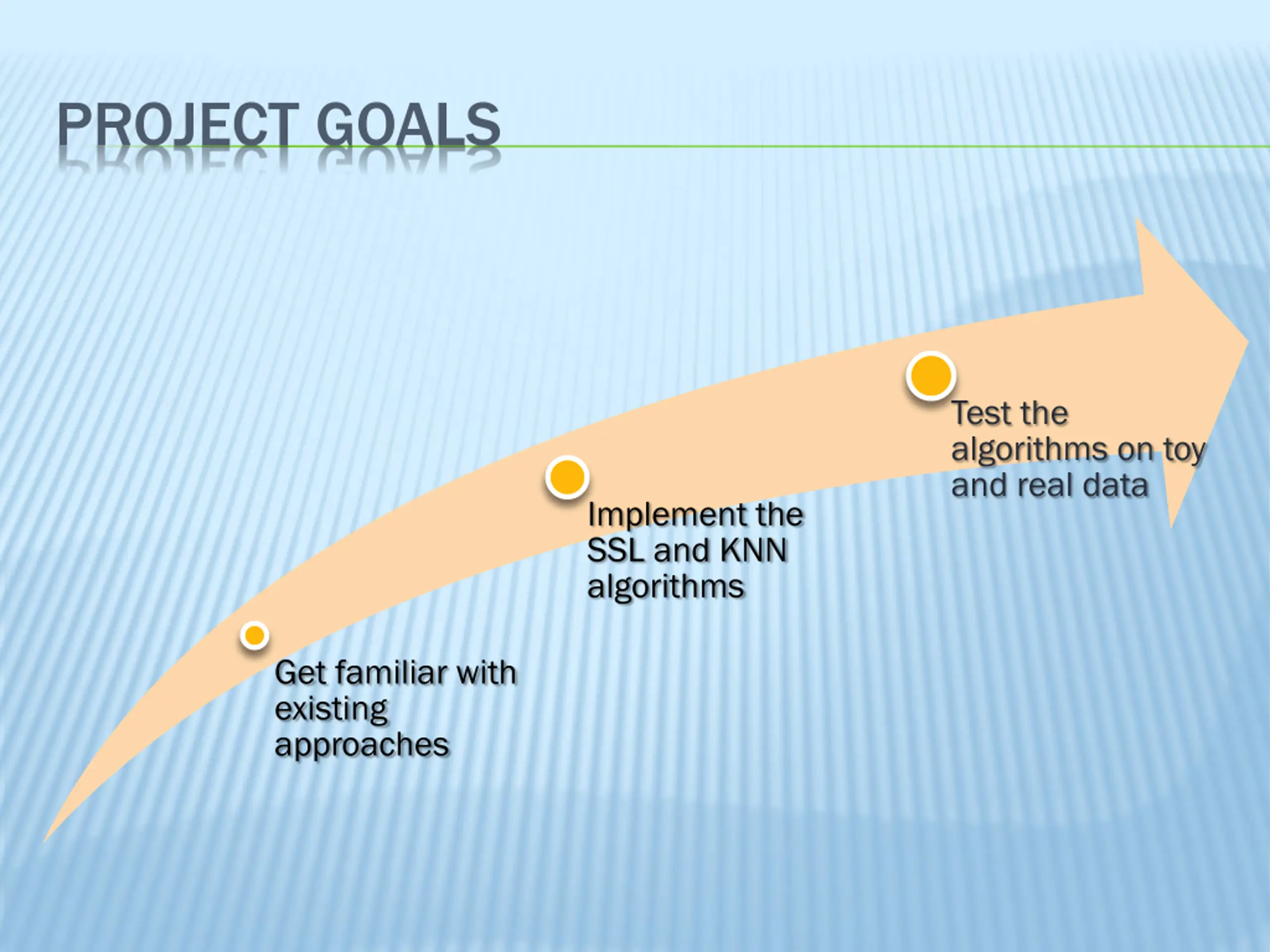 PROJECT GOALS

Get familiar with existing approaches

Implement the SSL and KNN algorithms

Test the algorithms on toy and real data